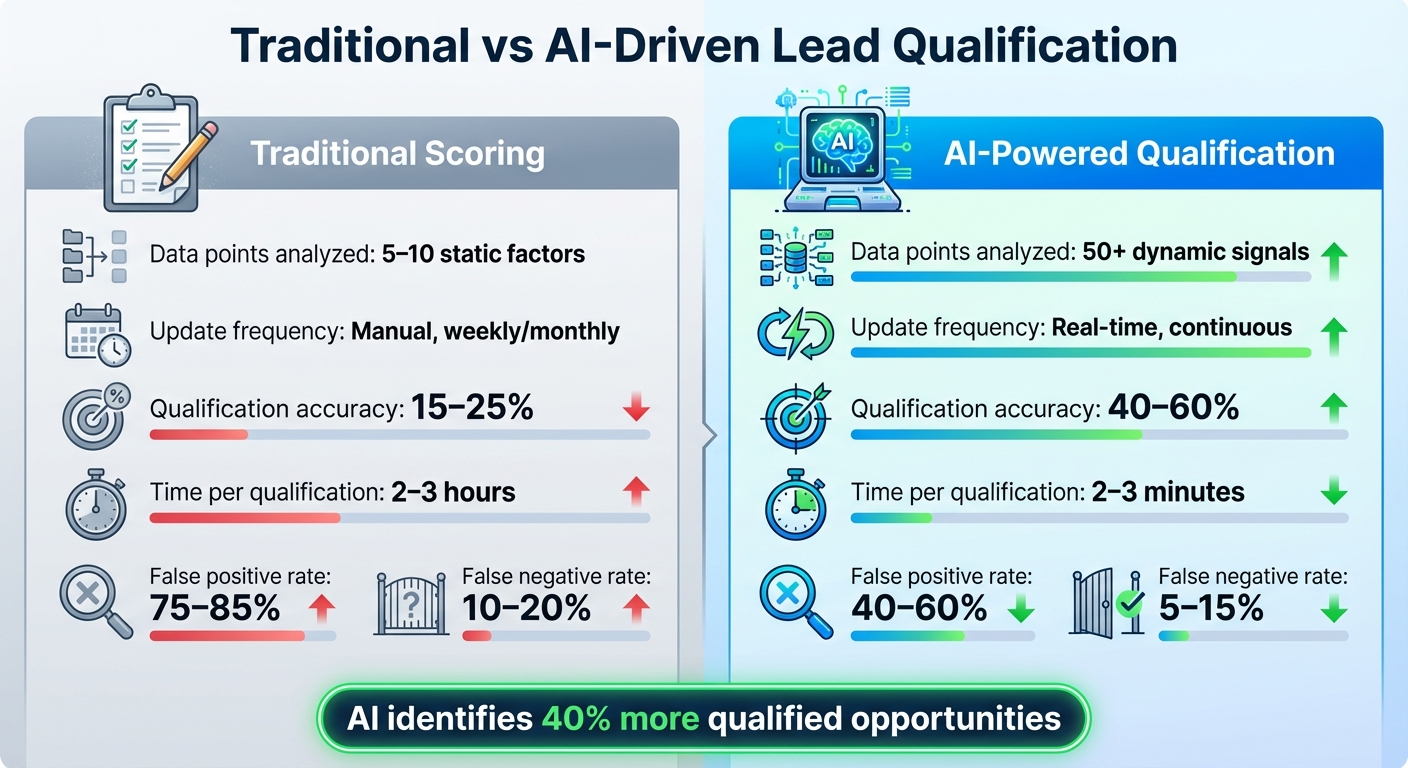 Traditional vs AI-Driven Lead Qualification

Traditional Scoring

Data points analyzed: 5–10 static factors

Update frequency: Manual, weekly/monthly

Qualification accuracy: 15–25%

Time per qualification: 2–3 hours

False positive rate: 75–85%

False negative rate: 10–20%

AI

AI-Powered Qualification

Data points analyzed: 50+ dynamic signals

Update frequency: Real-time, continuous

Qualification accuracy: 40–60%

Time per qualification: 2–3 minutes

False positive rate: 40–60%

False negative rate: 5–15%

AI identifies 40% more qualified opportunities